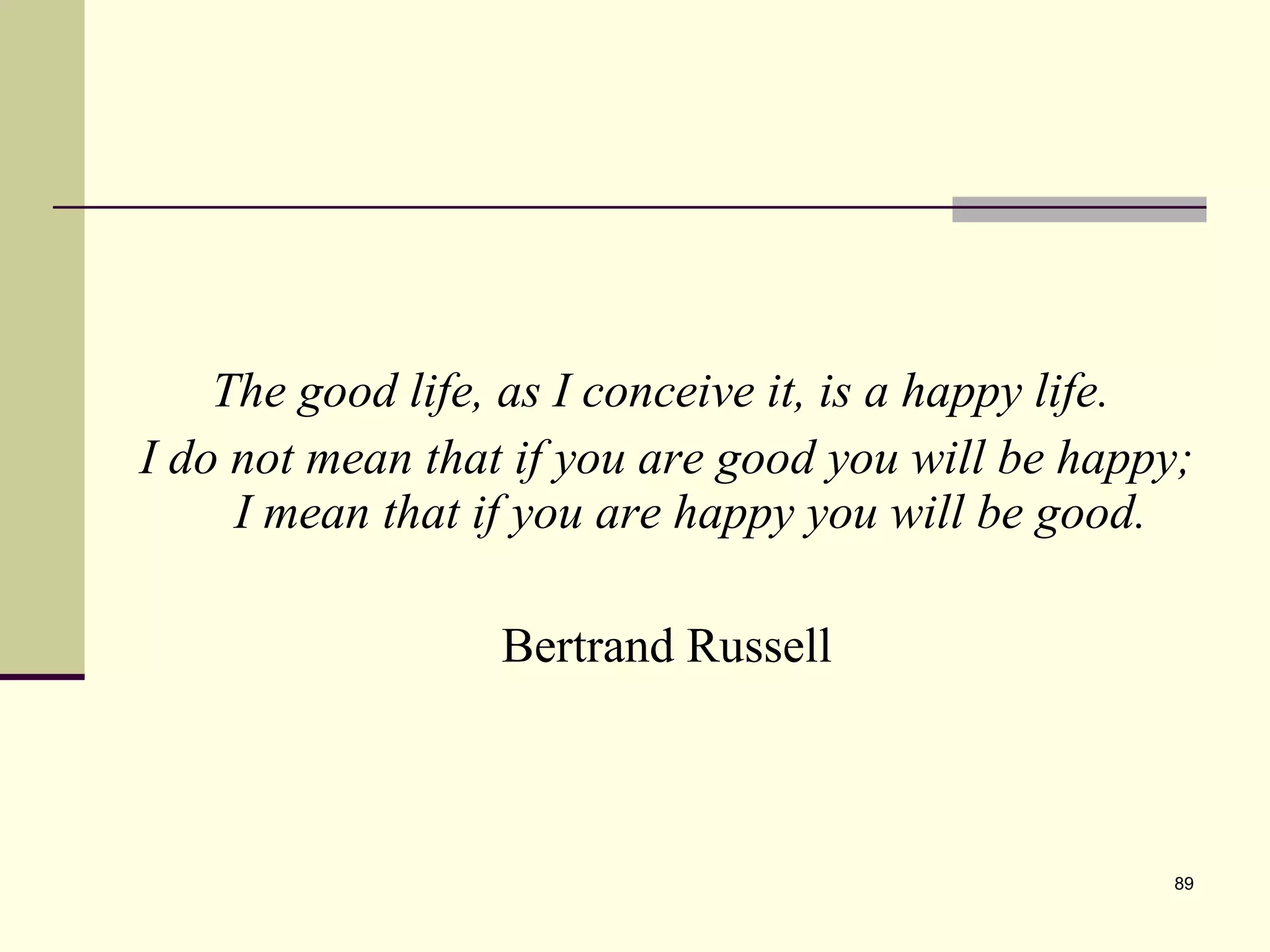 The good life, as I conceive it, is a happy life.

I do not mean that if you are good you will be happy; I mean that if you are happy you will be good.

Bertrand Russell

89